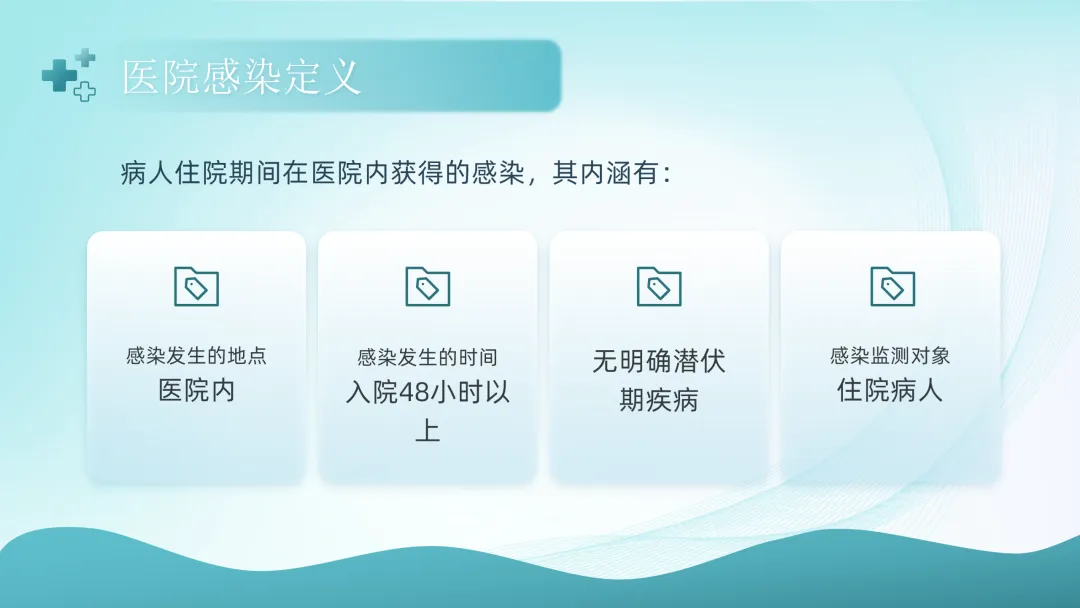 医院感染定义

病人住院期间在医院内获得的感染，其内涵有：

感染发生的地点
医院内

感染发生的时间
入院48小时以上

无明确潜伏期疾病

感染监测对象
住院病人